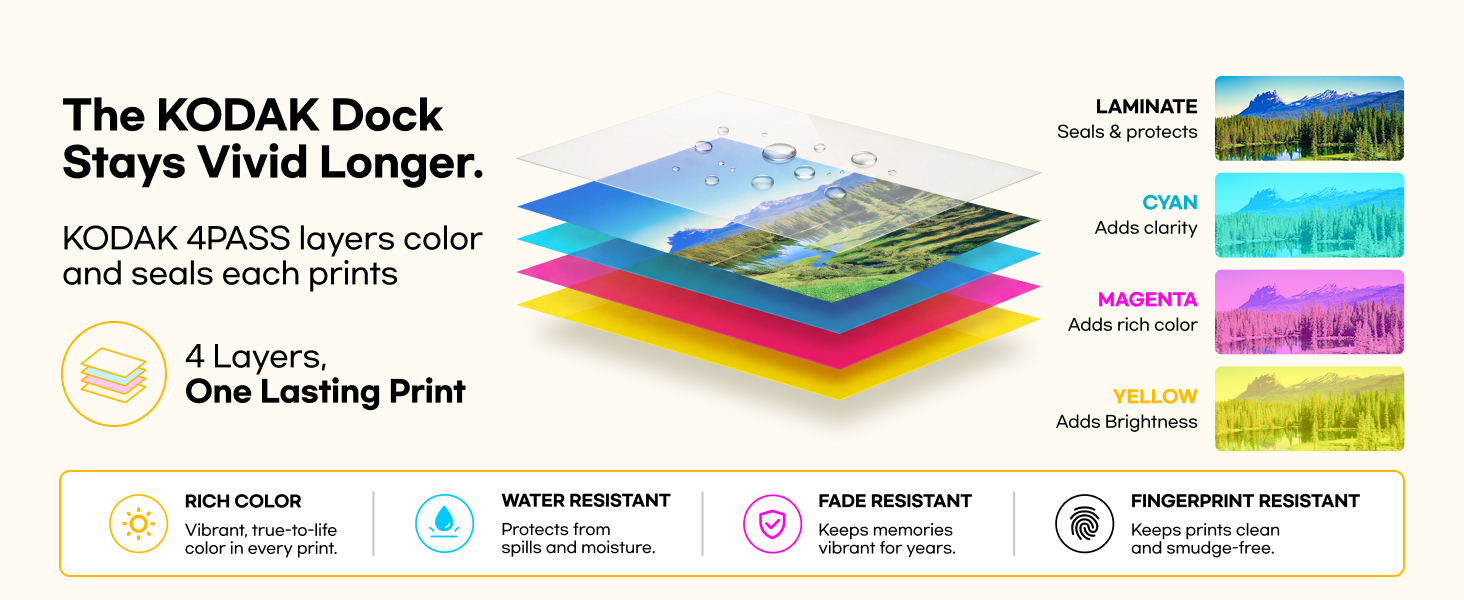 The KODAK Dock Stays Vivid Longer.

KODAK 4PASS layers color and seals each prints

4 Layers,
One Lasting Print

LAMINATE
Seals & protects

CYAN
Adds clarity

MAGENTA
Adds rich color

YELLOW
Adds Brightness

RICH COLOR
Vibrant, true-to-life color in every print.

WATER RESISTANT
Protects from spills and moisture.

FADE RESISTANT
Keeps memories vibrant for years.

FINGERPRINT RESISTANT
Keeps prints clean and smudge-free.